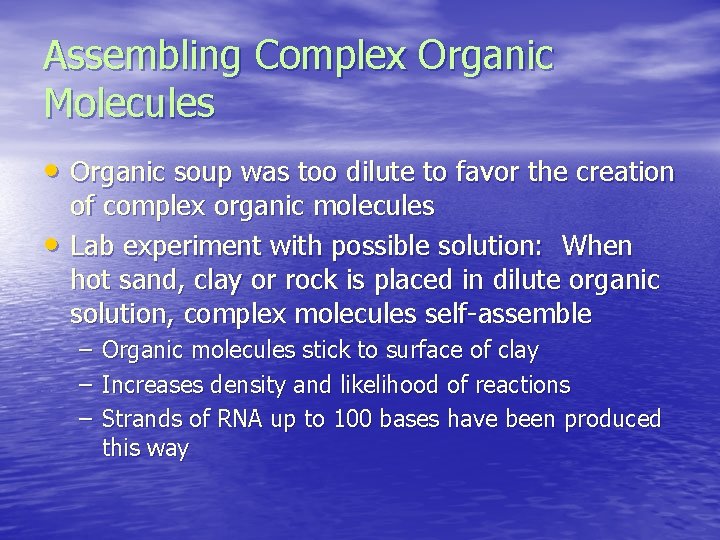 Assembling Complex Organic Molecules

• Organic soup was too dilute to favor the creation of complex organic molecules
• Lab experiment with possible solution: When hot sand, clay or rock is placed in dilute organic solution, complex molecules self-assemble
– Organic molecules stick to surface of clay
– Increases density and likelihood of reactions
– Strands of RNA up to 100 bases have been produced this way